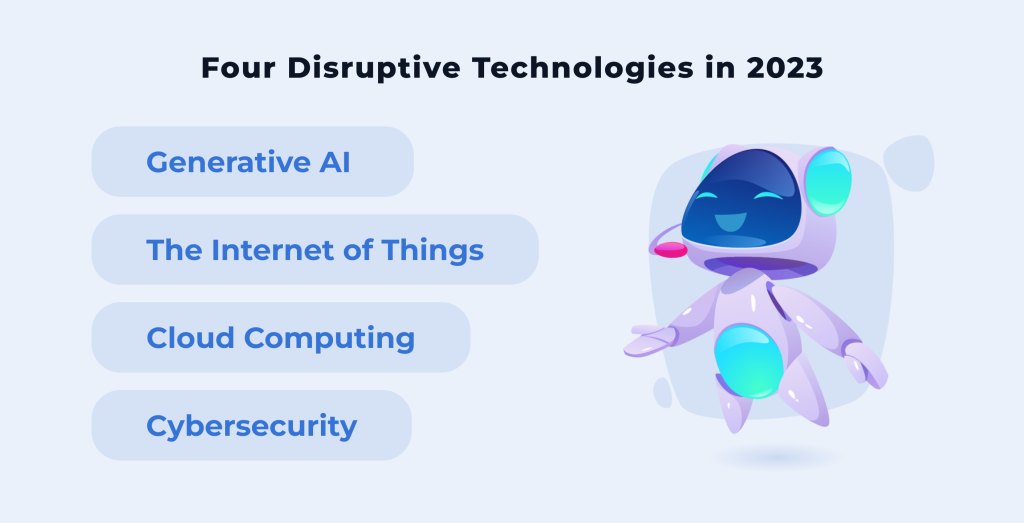 Four Disruptive Technologies in 2023

Generative AI

The Internet of Things

Cloud Computing

Cybersecurity